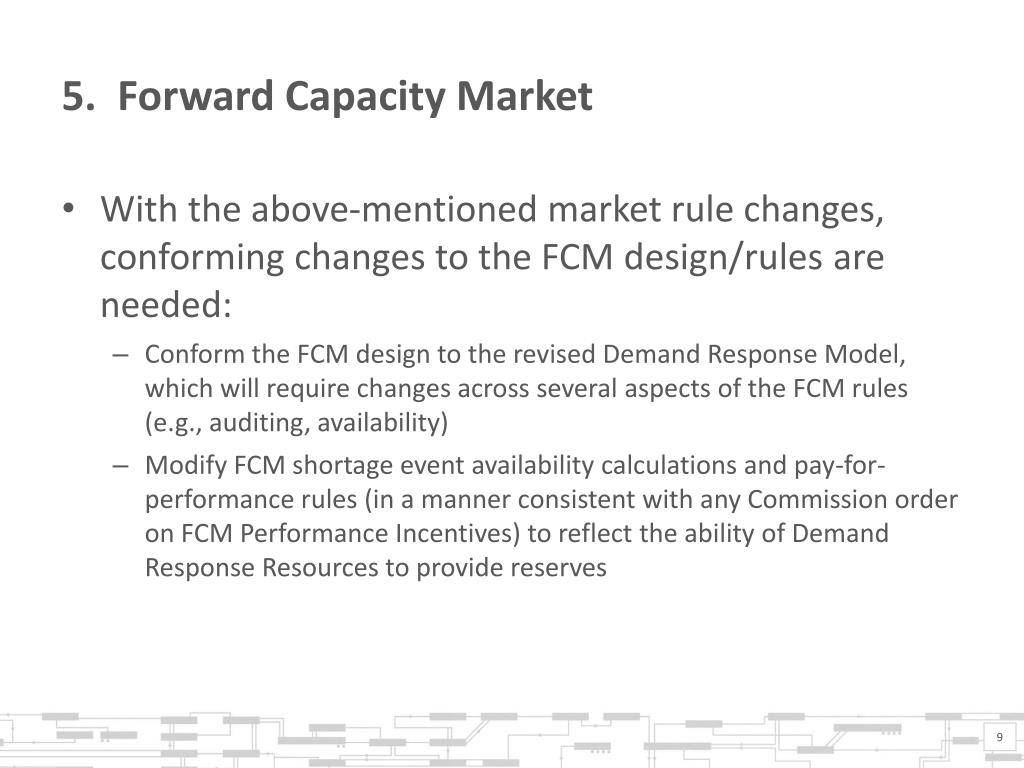 5. Forward Capacity Market

• With the above-mentioned market rule changes, conforming changes to the FCM design/rules are needed:

– Conform the FCM design to the revised Demand Response Model, which will require changes across several aspects of the FCM rules (e.g., auditing, availability)

– Modify FCM shortage event availability calculations and pay-for-performance rules (in a manner consistent with any Commission order on FCM Performance Incentives) to reflect the ability of Demand Response Resources to provide reserves

9